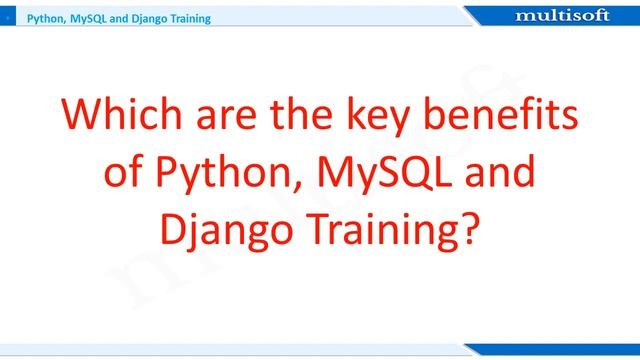 Python, MySQL and Django Training

multisoft

Which are the key benefits of Python, MySQL and Django Training?